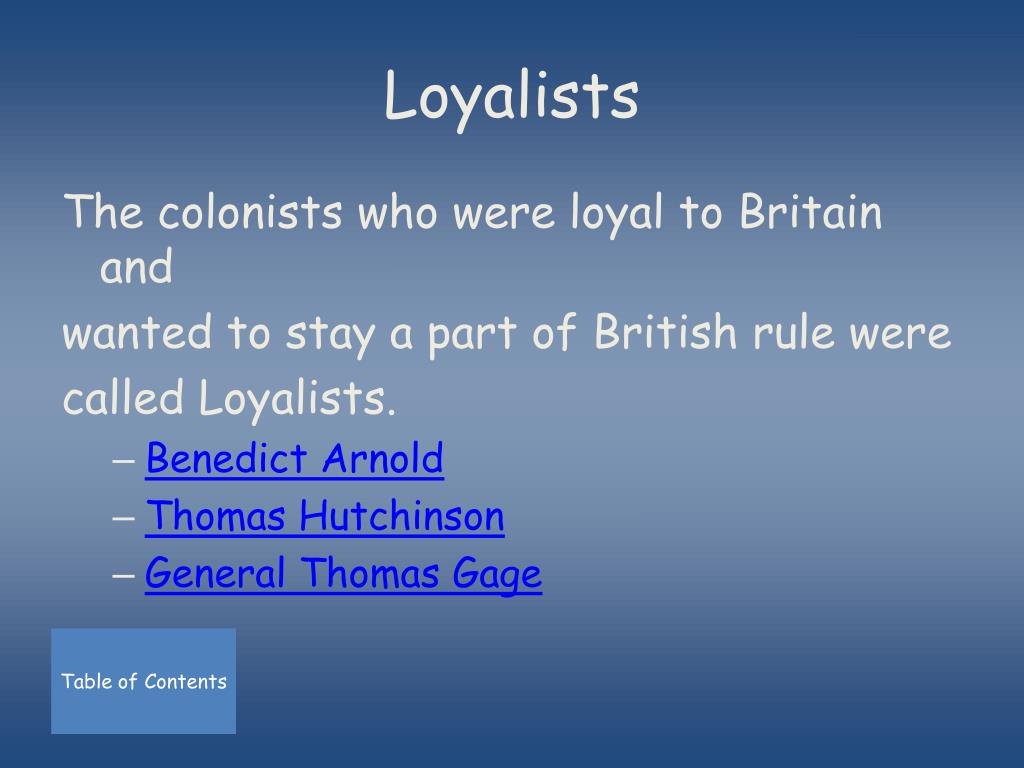 Loyalists

The colonists who were loyal to Britain and

wanted to stay a part of British rule were

called Loyalists.

– Benedict Arnold
– Thomas Hutchinson
– General Thomas Gage

Table of Contents